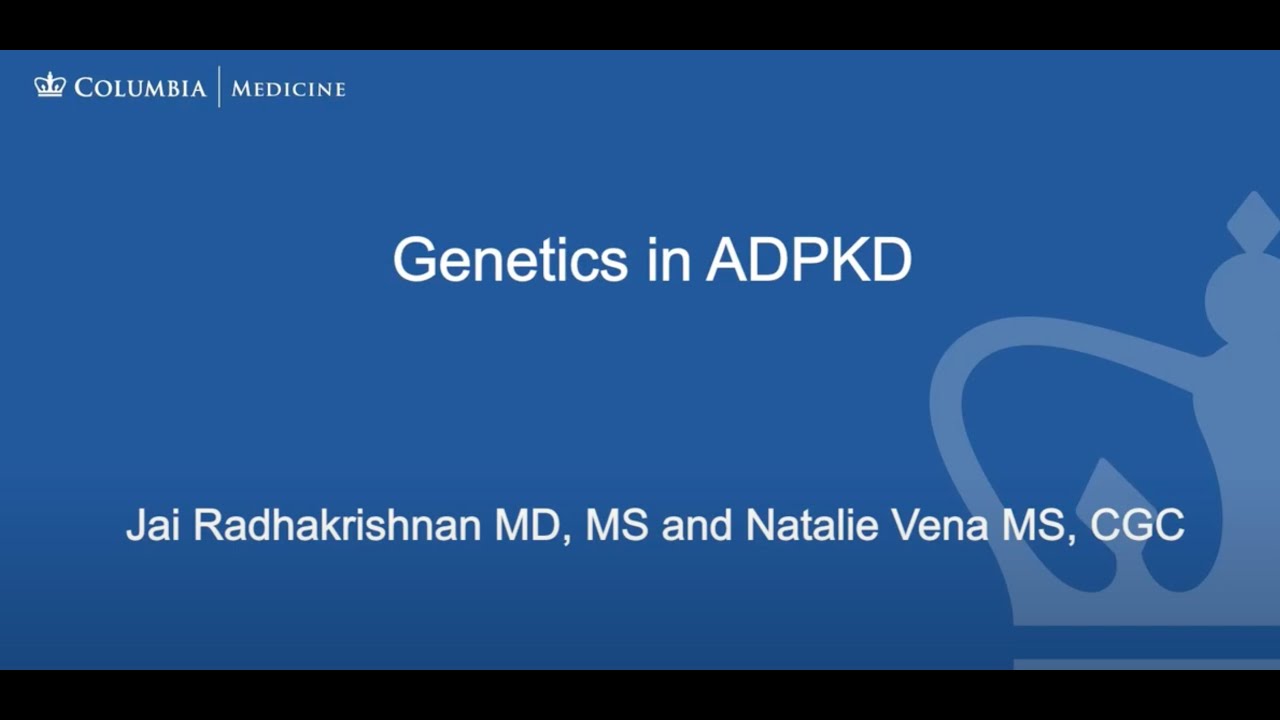 COLUMBIA | MEDICINE

Genetics in ADPKD

Jai Radhakrishnan MD, MS and Natalie Vena MS, CGC